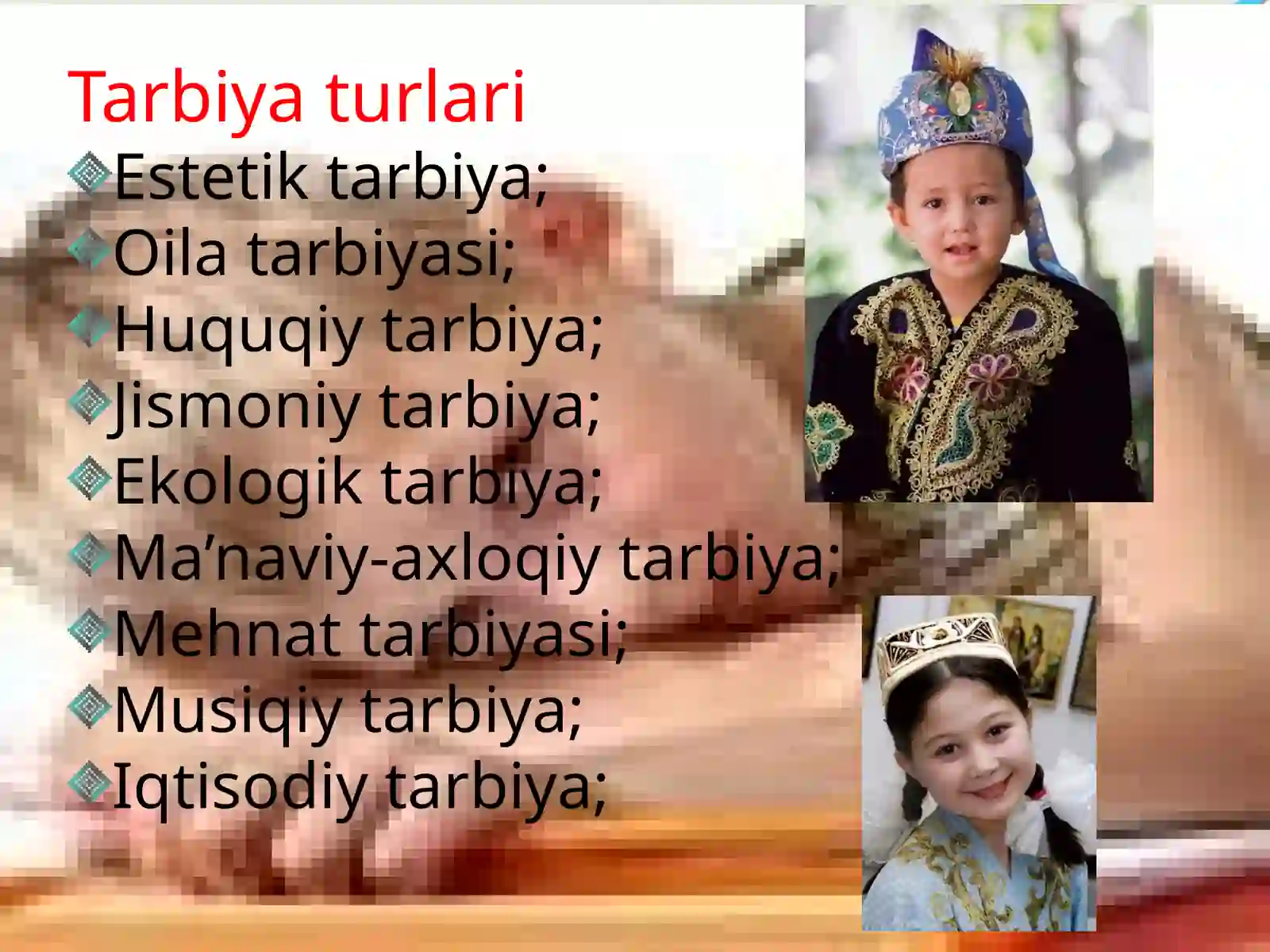 Tarbiya turlari

Estetik tarbiya;

Oila tarbiyasi;

Huquqiy tarbiya;

Jismoniy tarbiya;

Ekologik tarbiya;

Ma’naviy-axloqiy tarbiya;

Mehnat tarbiyasi;

Musiqiy tarbiya;

Iqtisodiy tarbiya;